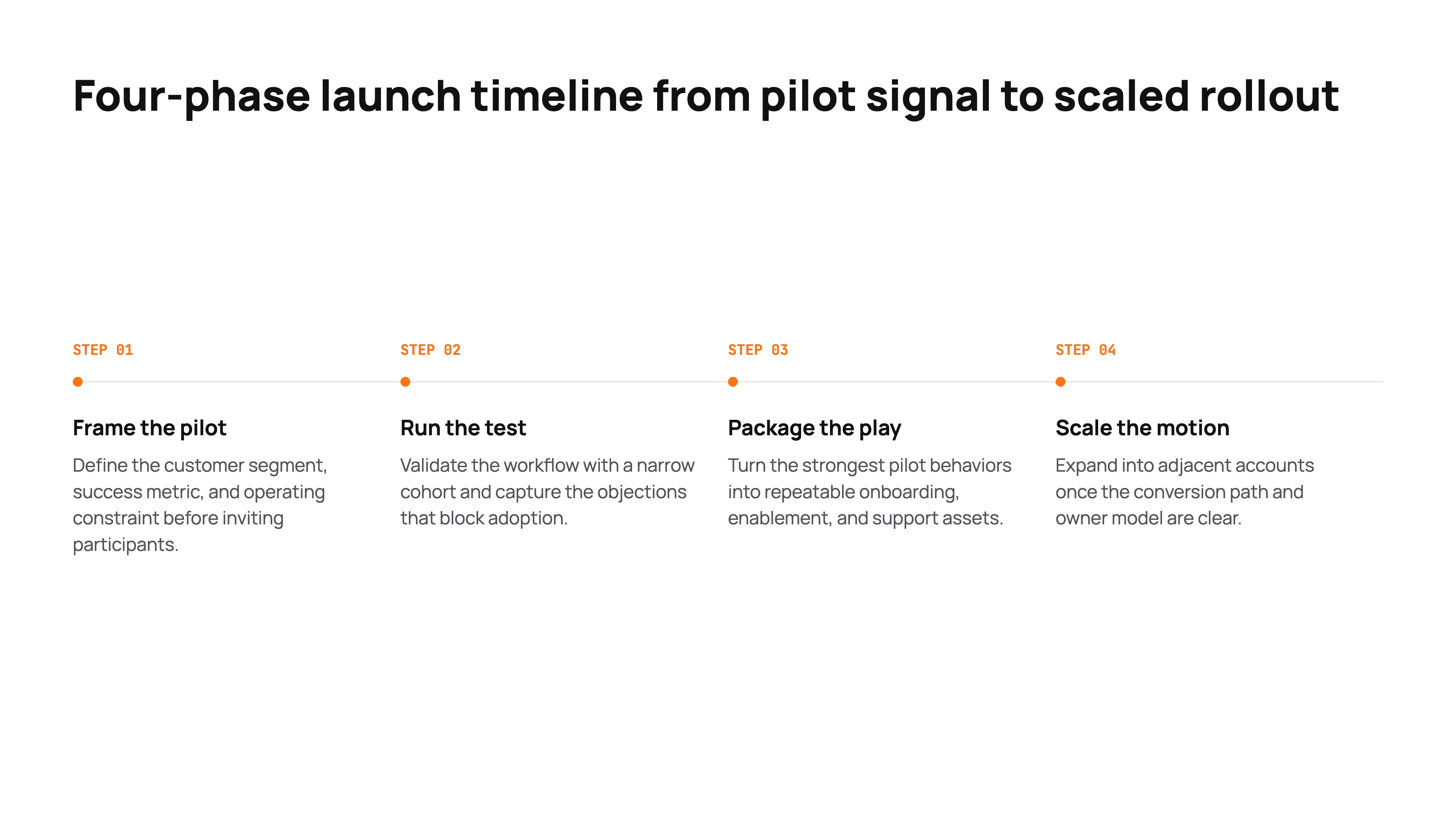 Four-phase launch timeline from pilot signal to scaled rollout

STEP 01

Frame the pilot

Define the customer segment, success metric, and operating constraint before inviting participants.

STEP 02

Run the test

Validate the workflow with a narrow cohort and capture the objections that block adoption.

STEP 03

Package the play

Turn the strongest pilot behaviors into repeatable onboarding, enablement, and support assets.

STEP 04

Scale the motion

Expand into adjacent accounts once the conversion path and owner model are clear.